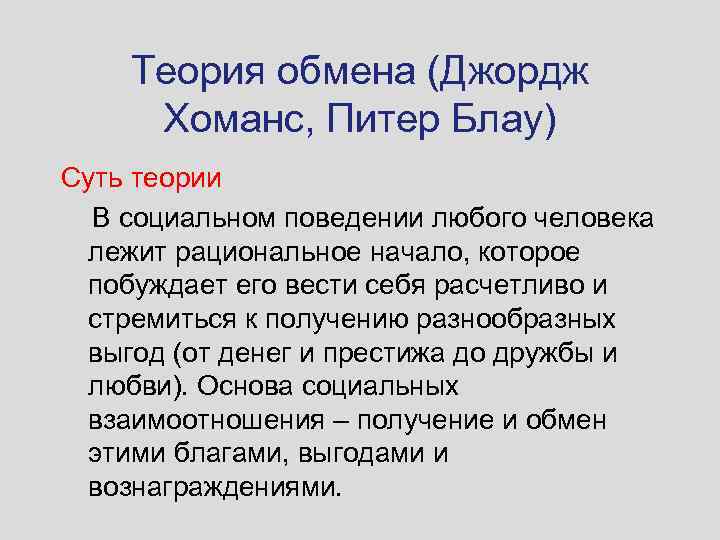 Теория обмена (Джордж Хоманс, Питер Блау)

Суть теории

В социальном поведении любого человека лежит рациональное начало, которое побуждает его вести себя расчетливо и стремиться к получению разнообразных выгод (от денег и престижа до дружбы и любви). Основа социальных взаимоотношения – получение и обмен этими благами, выгодами и вознаграждениями.